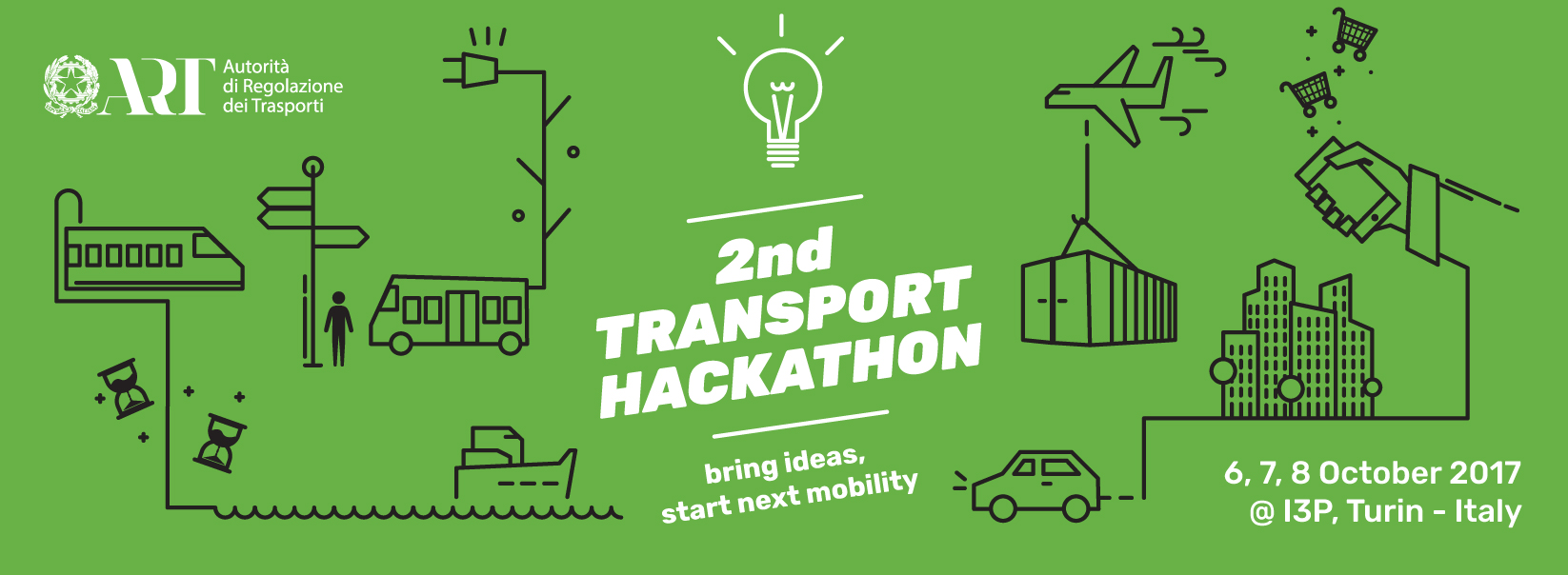 ART Autorità di Regolazione dei Trasporti

2nd TRANSPORT HACKATHON

bring ideas, start next mobility

6, 7, 8 October 2017
@ I3P, Turin - Italy